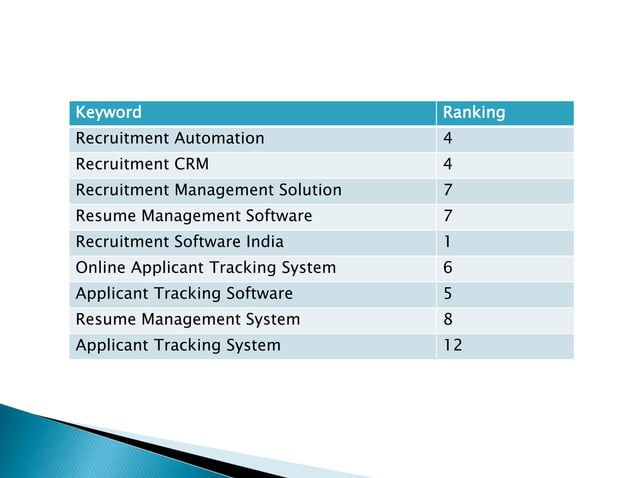 | Keyword | Ranking |
|---|---|
| Recruitment Automation | 4 |
| Recruitment CRM | 4 |
| Recruitment Management Solution | 7 |
| Resume Management Software | 7 |
| Recruitment Software India | 1 |
| Online Applicant Tracking System | 6 |
| Applicant Tracking Software | 5 |
| Resume Management System | 8 |
| Applicant Tracking System | 12 |